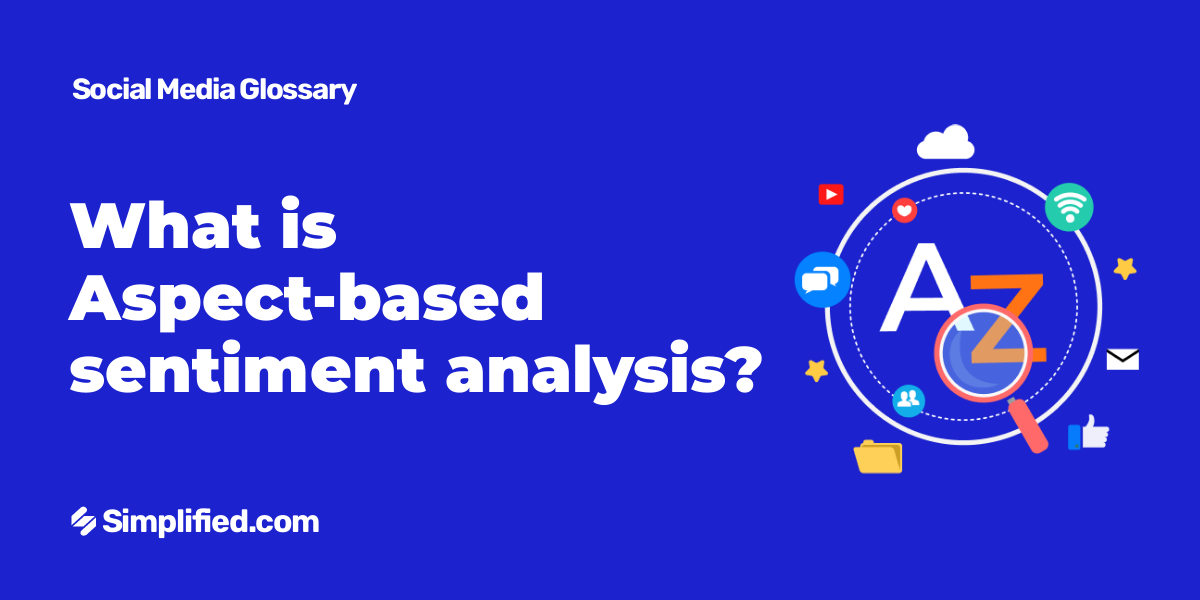 Social Media Glossary

What is Aspect-based sentiment analysis?

AZ

Simplified.com